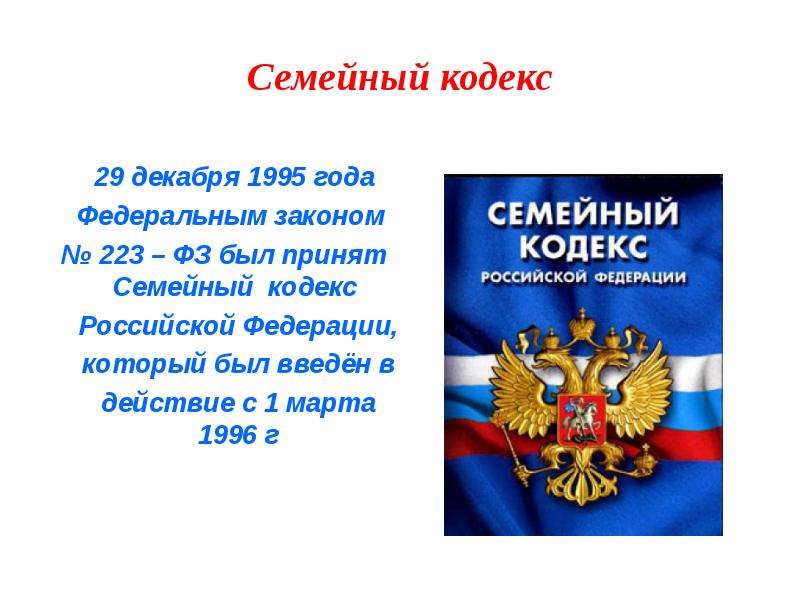 Семейный кодекс

29 декабря 1995 года Федеральным законом № 223 – ФЗ был принят Семейный кодекс Российской Федерации, который был введён в действие с 1 марта 1996 г

СЕМЕЙНЫЙ КОДЕКС РОССИЙСКОЙ ФЕДЕРАЦИИ